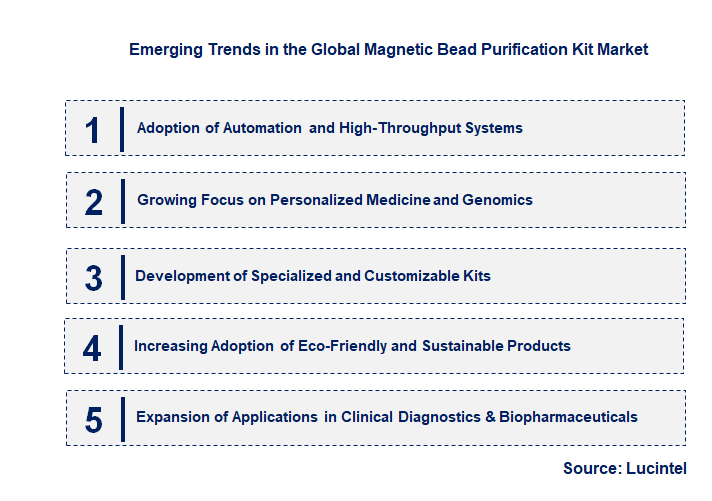 Emerging Trends in the Global Magnetic Bead Purification Kit Market

1 Adoption of Automation and High-Throughput Systems

2 Growing Focus on Personalized Medicine and Genomics

3 Development of Specialized and Customizable Kits

4 Increasing Adoption of Eco-Friendly and Sustainable Products

5 Expansion of Applications in Clinical Diagnostics & Biopharmaceuticals

Source: Lucintel